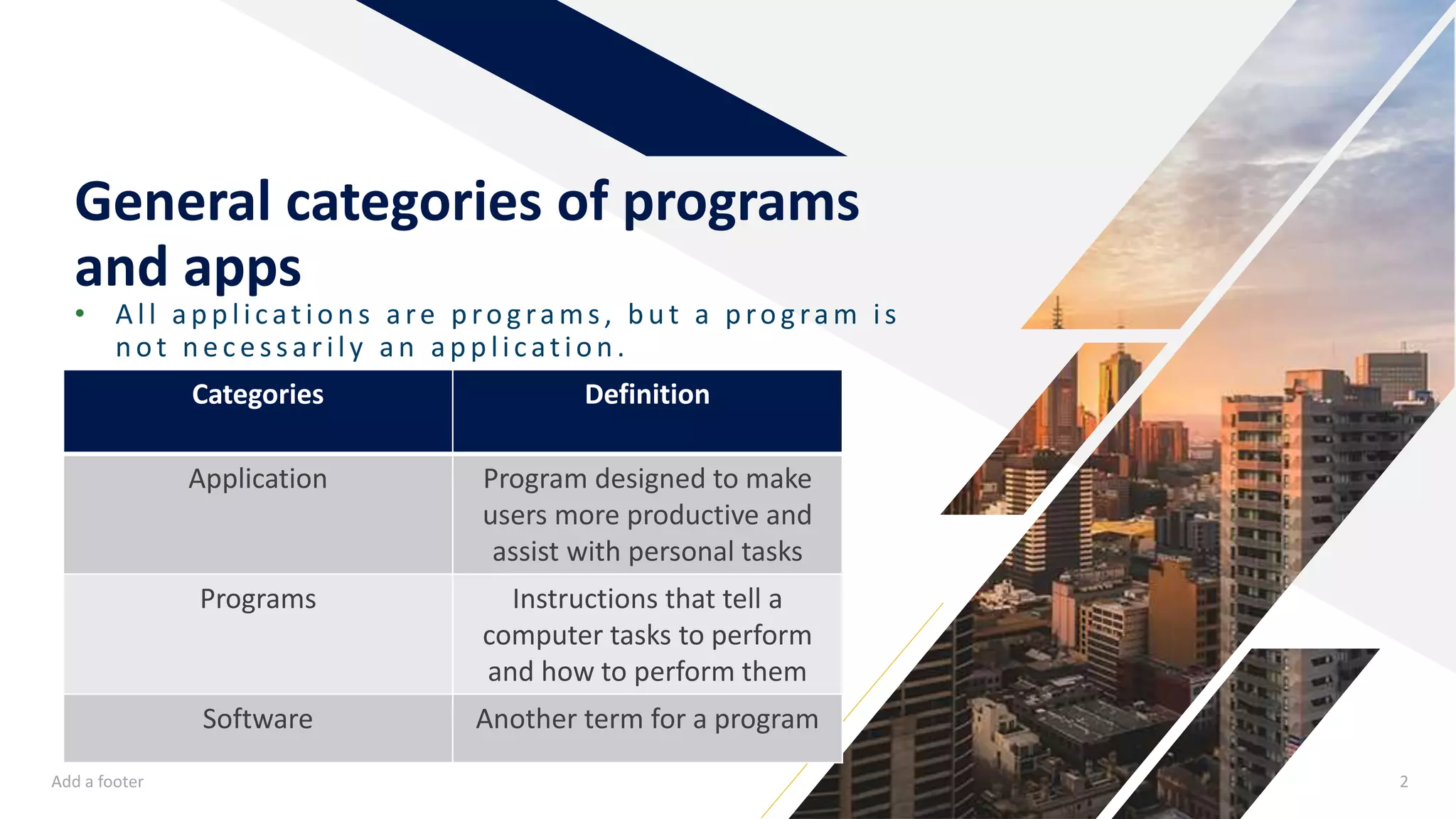 General categories of programs and apps

• All applications are programs, but a program is not necessarily an application.

| Categories | Definition |
|---|---|
| Application | Program designed to make users more productive and assist with personal tasks |
| Programs | Instructions that tell a computer tasks to perform and how to perform them |
| Software | Another term for a program |

Add a footer

2